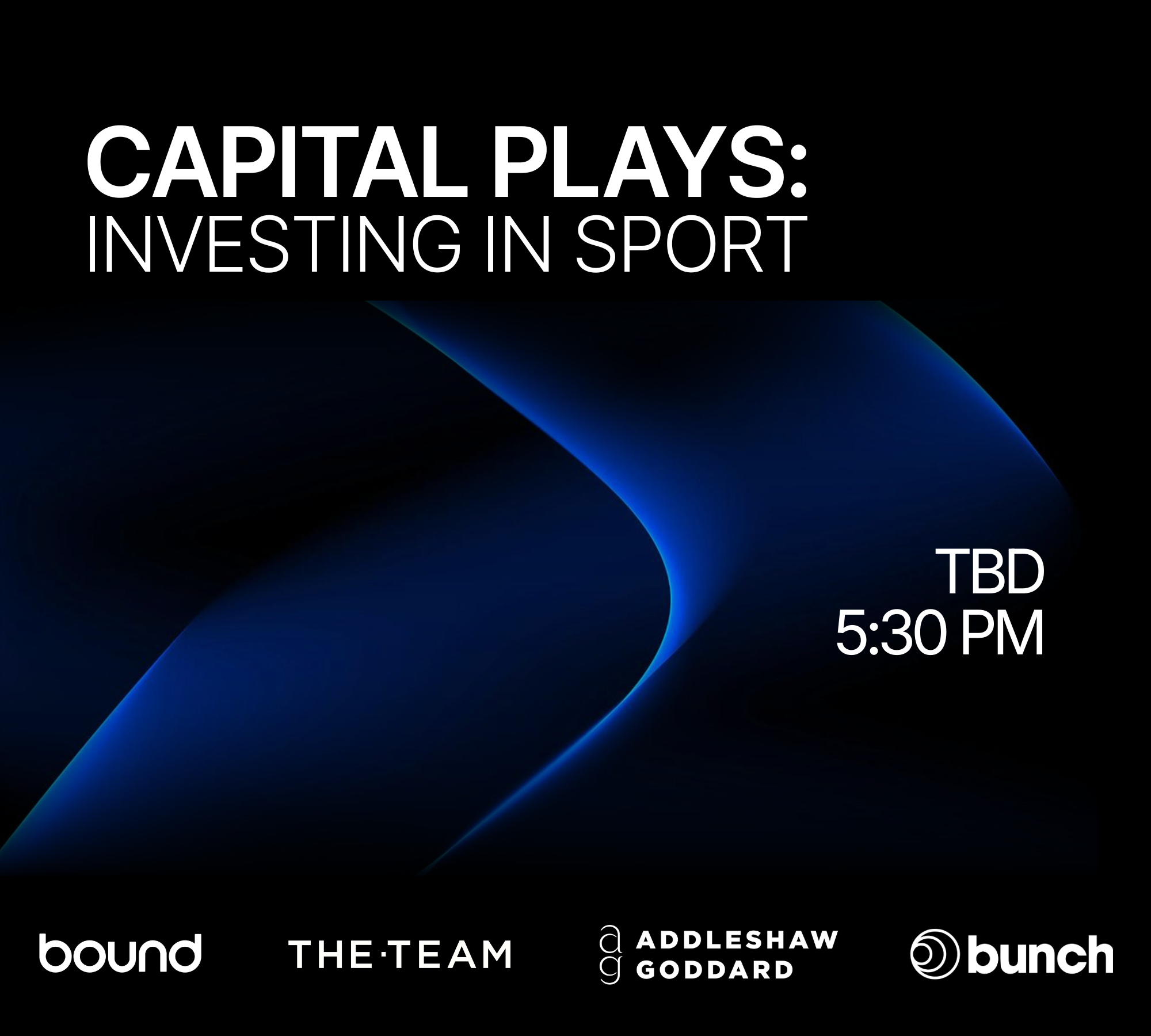 CAPITAL PLAYS:
INVESTING IN SPORT

TBD
5:30 PM

bound

THE·TEAM

ag ADDLESHAW GODDARD

bunch